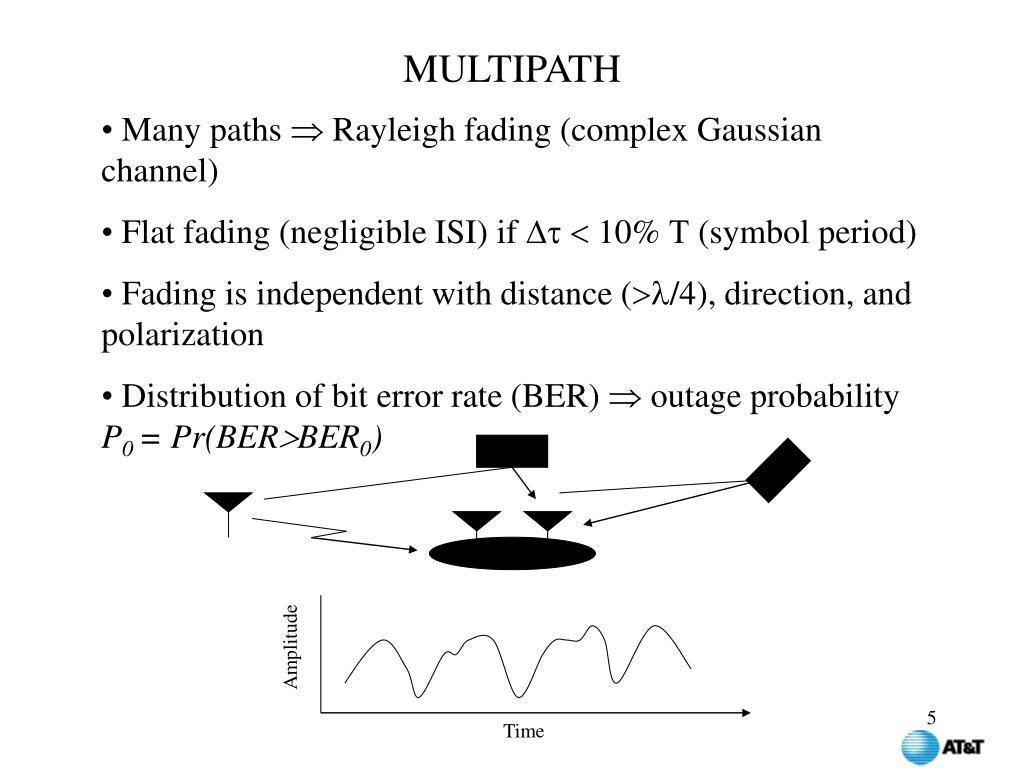 MULTIPATH

• Many paths $\Rightarrow$ Rayleigh fading (complex Gaussian channel)

• Flat fading (negligible ISI) if $\Delta\tau < 10\%$ T (symbol period)

• Fading is independent with distance ($>\lambda/4$), direction, and polarization

• Distribution of bit error rate (BER) $\Rightarrow$ outage probability $P_0 = Pr(BER>BER_0)$

Amplitude

Time

5

AT&T